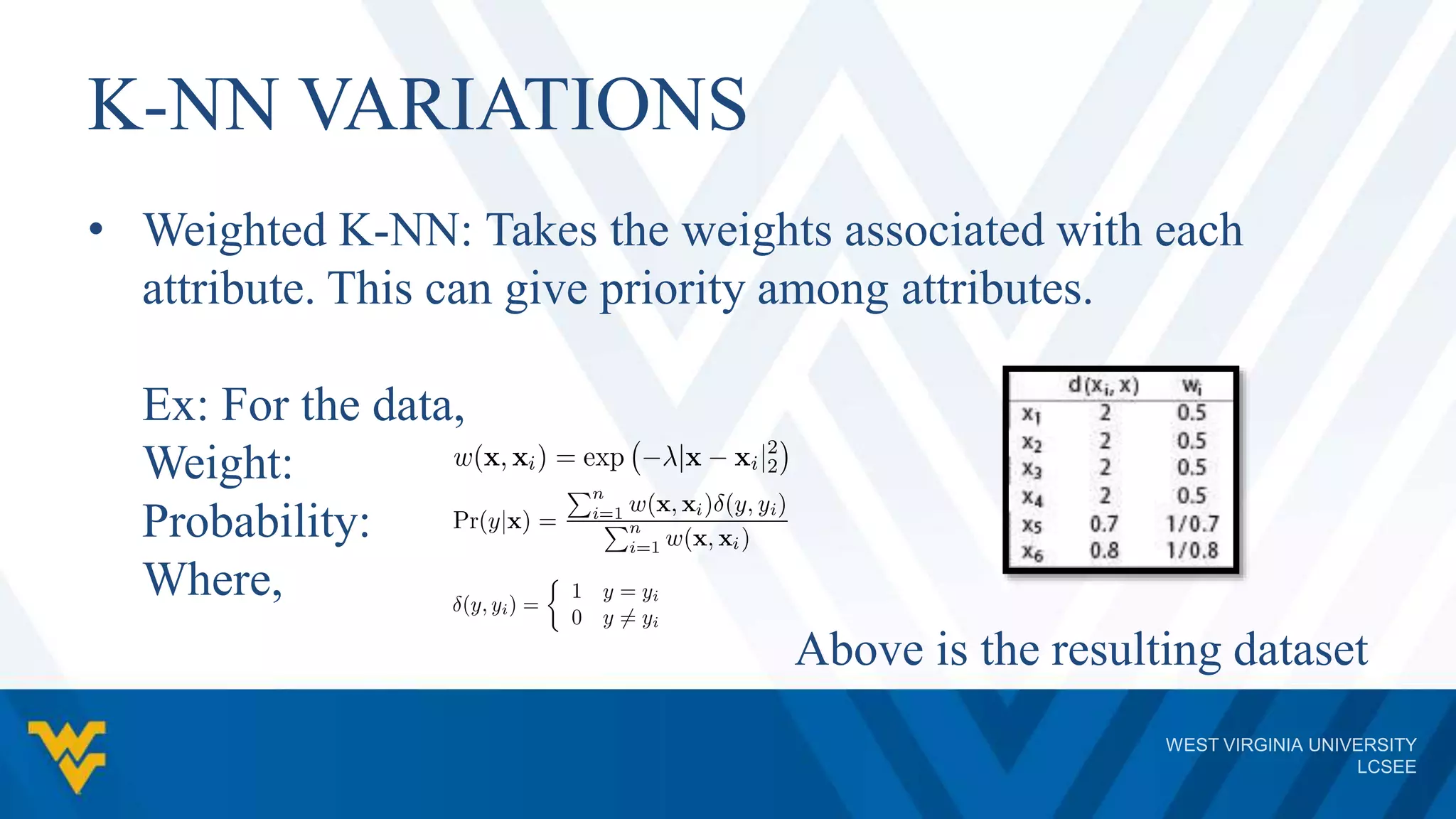 K-NN VARIATIONS

• Weighted K-NN: Takes the weights associated with each attribute. This can give priority among attributes.

Ex: For the data,
Weight: $w(\mathbf{x}, \mathbf{x}_i) = \exp\left(-\lambda|\mathbf{x} - \mathbf{x}_i|_2^2\right)$
Probability: $\Pr(y|\mathbf{x}) = \frac{\sum_{i=1}^{n} w(\mathbf{x}, \mathbf{x}_i)\delta(y, y_i)}{\sum_{i=1}^{n} w(\mathbf{x}, \mathbf{x}_i)}$
Where, $\delta(y, y_i) = \begin{cases} 1 & y = y_i \\ 0 & y \neq y_i \end{cases}$

| | $d(x_i, x)$ | $w_i$ |
|---|---|---|
| $x_1$ | 2 | 0.5 |
| $x_2$ | 2 | 0.5 |
| $x_3$ | 2 | 0.5 |
| $x_4$ | 2 | 0.5 |
| $x_5$ | 0.7 | 1/0.7 |
| $x_6$ | 0.8 | 1/0.8 |

Above is the resulting dataset

WEST VIRGINIA UNIVERSITY
LCSEE